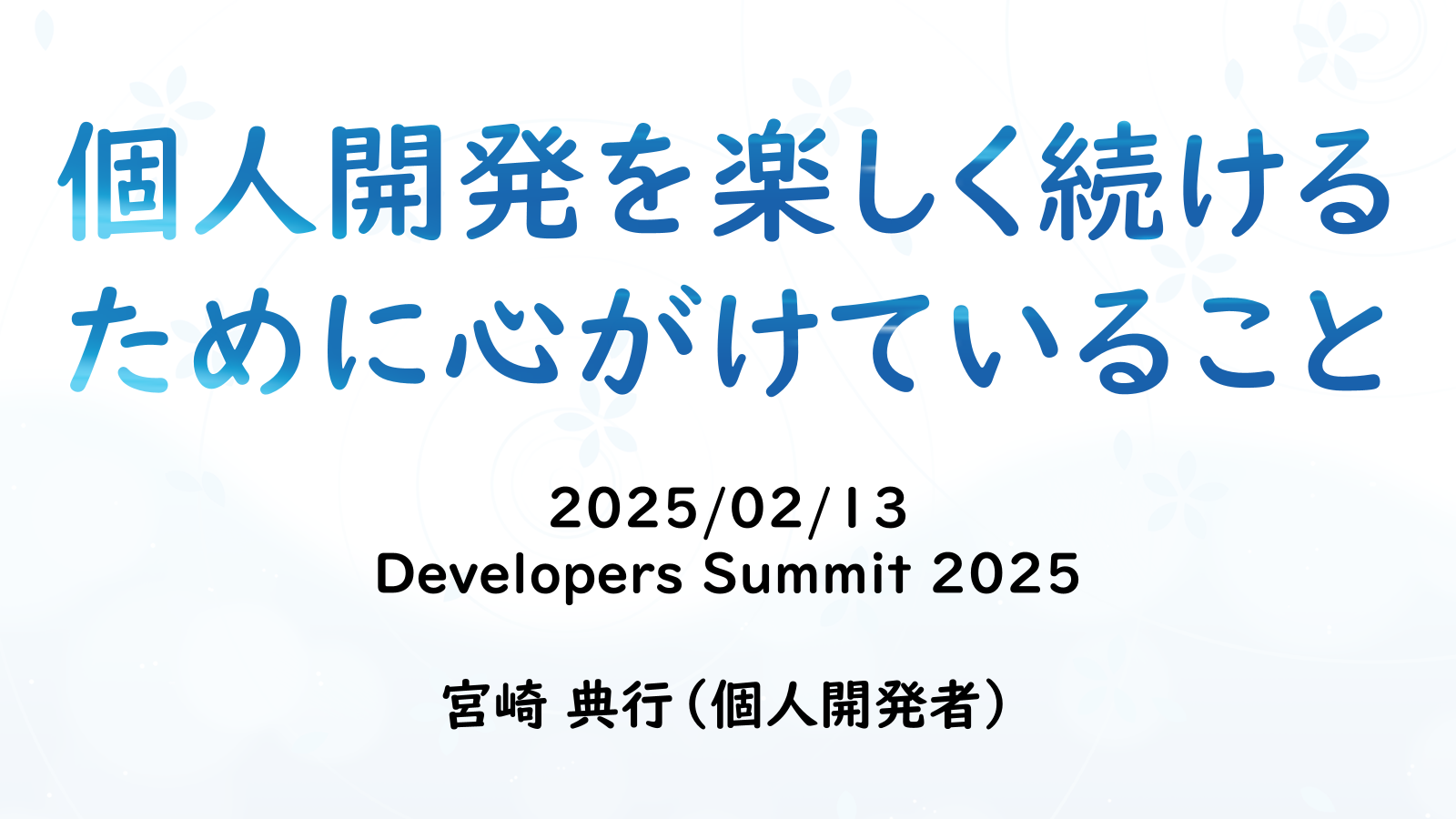 個人開発を楽しく続けるために心がけていること

2025/02/13
Developers Summit 2025

宮崎 典行（個人開発者）